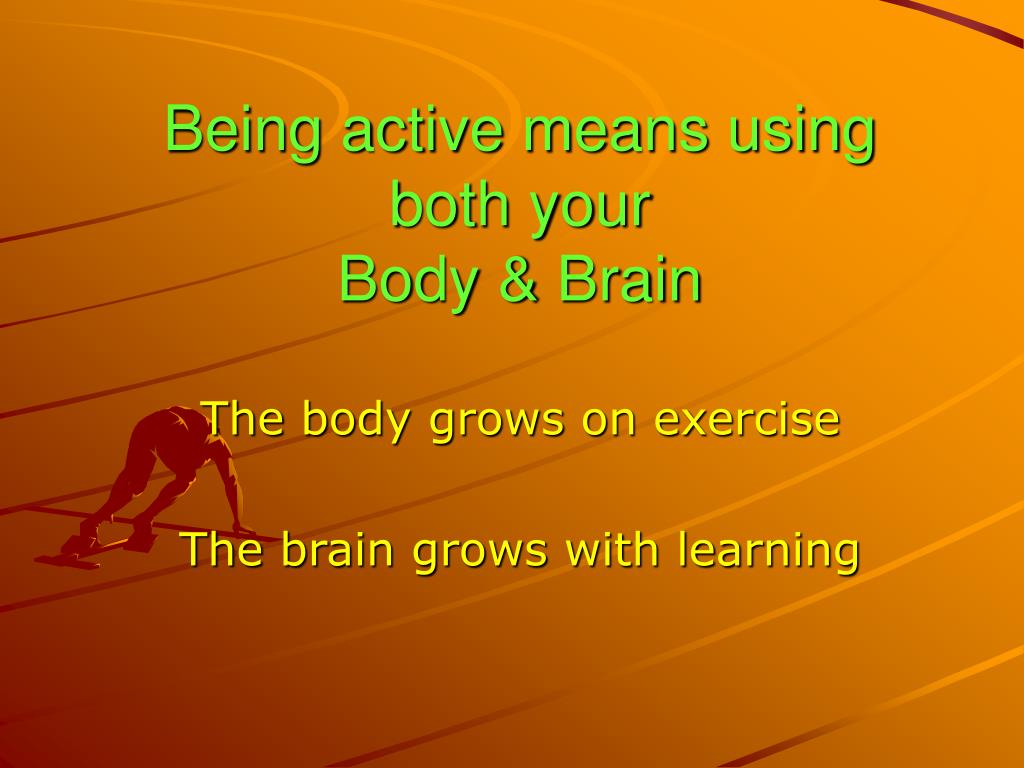 Being active means using both your
Body & Brain

The body grows on exercise

The brain grows with learning